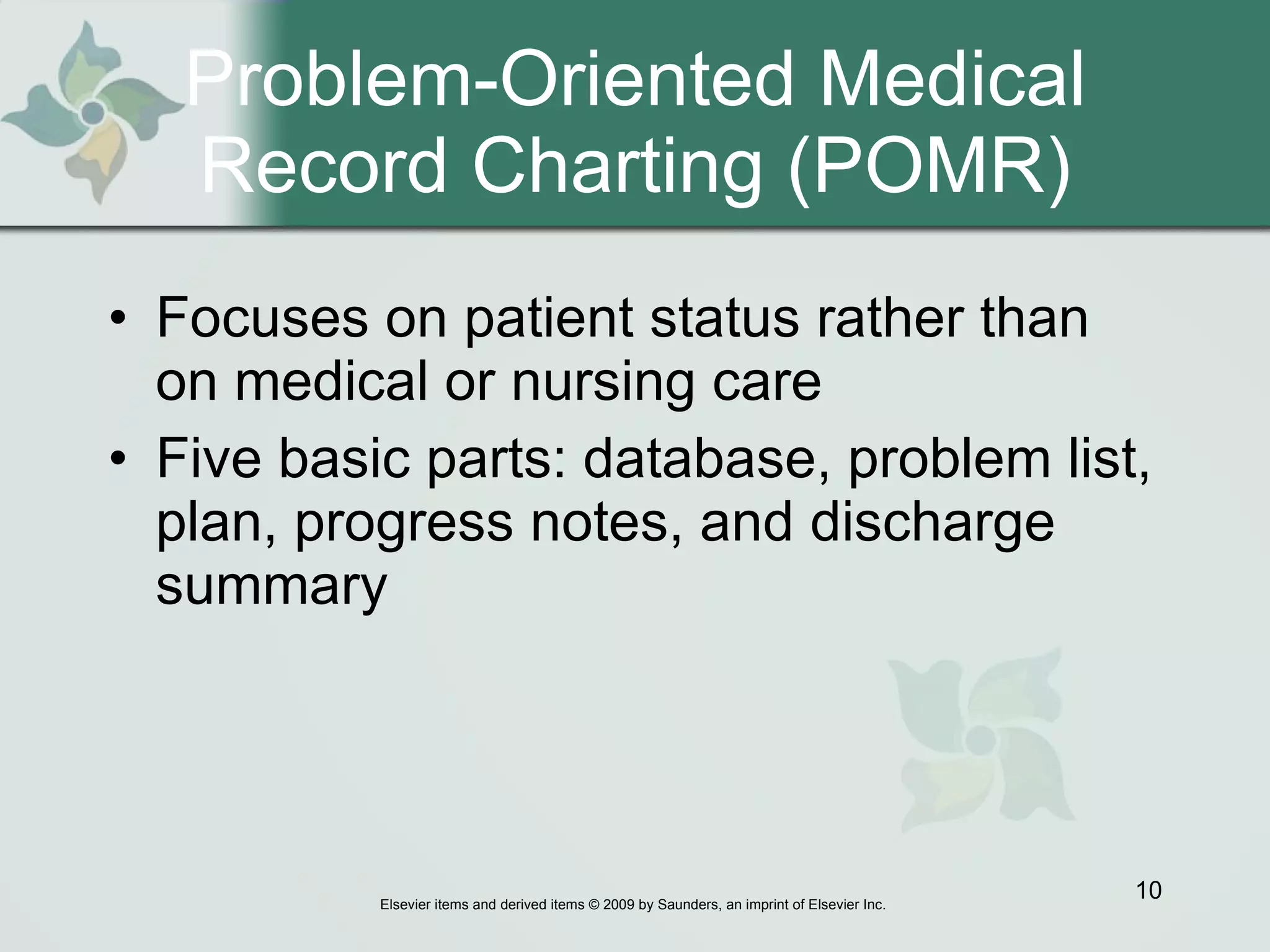 Problem-Oriented Medical Record Charting (POMR)

• Focuses on patient status rather than on medical or nursing care
• Five basic parts: database, problem list, plan, progress notes, and discharge summary

Elsevier items and derived items © 2009 by Saunders, an imprint of Elsevier Inc.

10